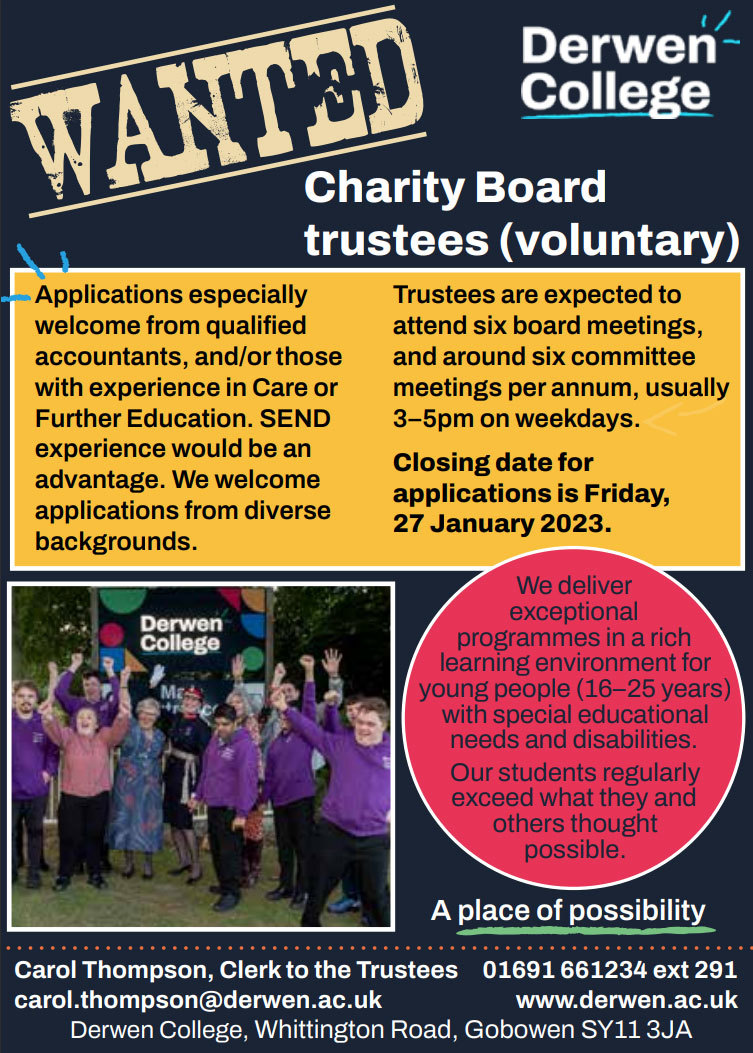 WANTED

Derwen College

Charity Board trustees (voluntary)

Applications especially welcome from qualified accountants, and/or those with experience in Care or Further Education. SEND experience would be an advantage. We welcome applications from diverse backgrounds.

Trustees are expected to attend six board meetings, and around six committee meetings per annum, usually 3–5pm on weekdays.

Closing date for applications is Friday, 27 January 2023.

Derwen College

We deliver exceptional programmes in a rich learning environment for young people (16–25 years) with special educational needs and disabilities.

Our students regularly exceed what they and others thought possible.

A place of possibility

Carol Thompson, Clerk to the Trustees 01691 661234 ext 291
carol.thompson@derwen.ac.uk www.derwen.ac.uk
Derwen College, Whittington Road, Gobowen SY11 3JA